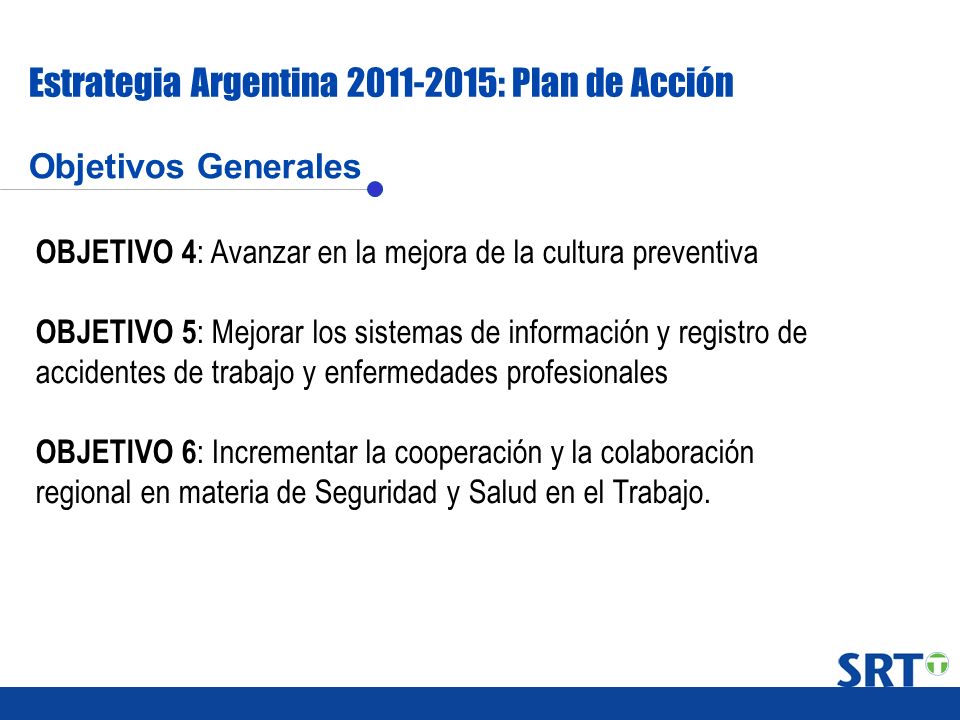 Estrategia Argentina 2011-2015: Plan de Acción

Objetivos Generales

OBJETIVO 4: Avanzar en la mejora de la cultura preventiva

OBJETIVO 5: Mejorar los sistemas de información y registro de accidentes de trabajo y enfermedades profesionales

OBJETIVO 6: Incrementar la cooperación y la colaboración regional en materia de Seguridad y Salud en el Trabajo.

SRT